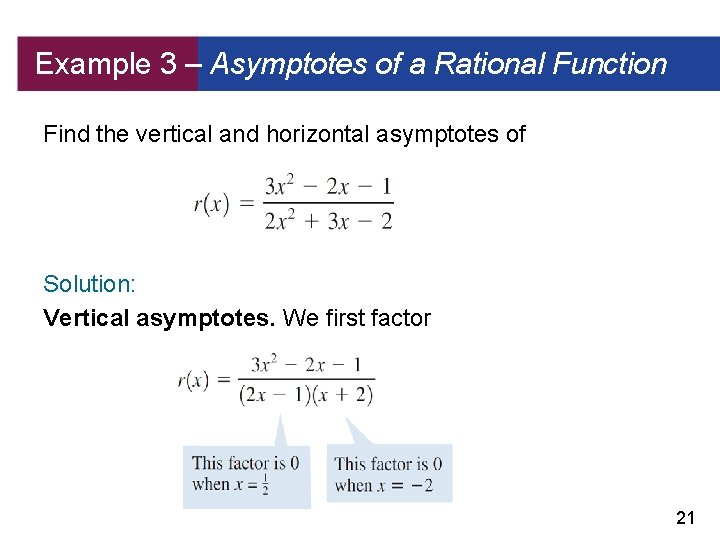 Example 3 – Asymptotes of a Rational Function

Find the vertical and horizontal asymptotes of

$r(x) = \frac{3x^2 - 2x - 1}{2x^2 + 3x - 2}$

Solution:

Vertical asymptotes. We first factor

$r(x) = \frac{3x^2 - 2x - 1}{(2x - 1)(x + 2)}$

This factor is 0 when $x = \frac{1}{2}$

This factor is 0 when $x = -2$

21